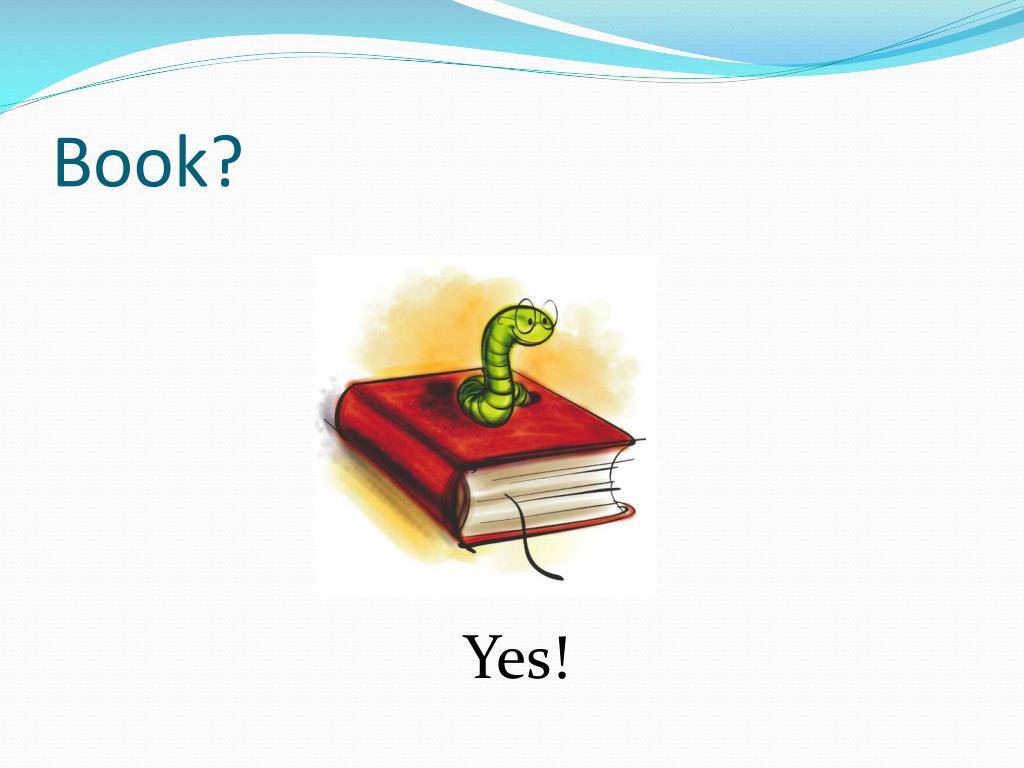 Book?

Yes!